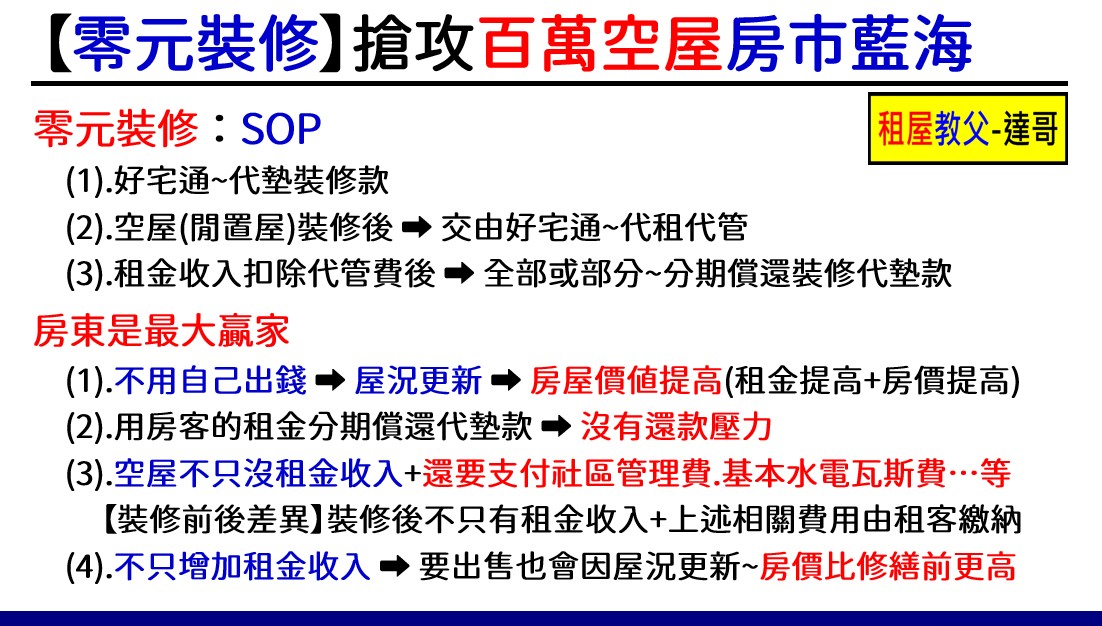 【零元裝修】搶攻百萬空屋房市藍海

零元裝修：SOP

租屋教父-達哥

(1).好宅通~代墊裝修款
(2).空屋(閒置屋)裝修後 ➡ 交由好宅通~代租代管
(3).租金收入扣除代管費後 ➡ 全部或部分~分期償還裝修代墊款

房東是最大贏家

(1).不用自己出錢 ➡ 屋況更新 ➡ 房屋價值提高(租金提高+房價提高)
(2).用房客的租金分期償還代墊款 ➡ 沒有還款壓力
(3).空屋不只沒租金收入+還要支付社區管理費.基本水電瓦斯費…等
【裝修前後差異】裝修後不只有租金收入+上述相關費用由租客繳納
(4).不只增加租金收入 ➡ 要出售也會因屋況更新~房價比修繕前更高